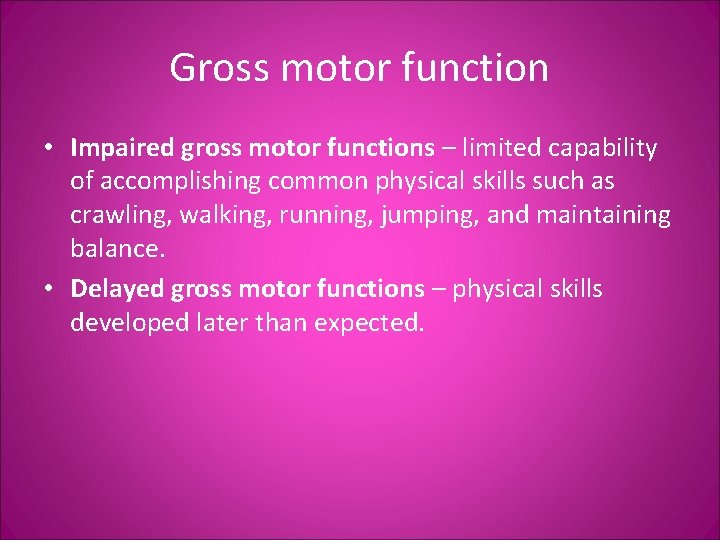 Gross motor function

• Impaired gross motor functions – limited capability of accomplishing common physical skills such as crawling, walking, running, jumping, and maintaining balance.

• Delayed gross motor functions – physical skills developed later than expected.